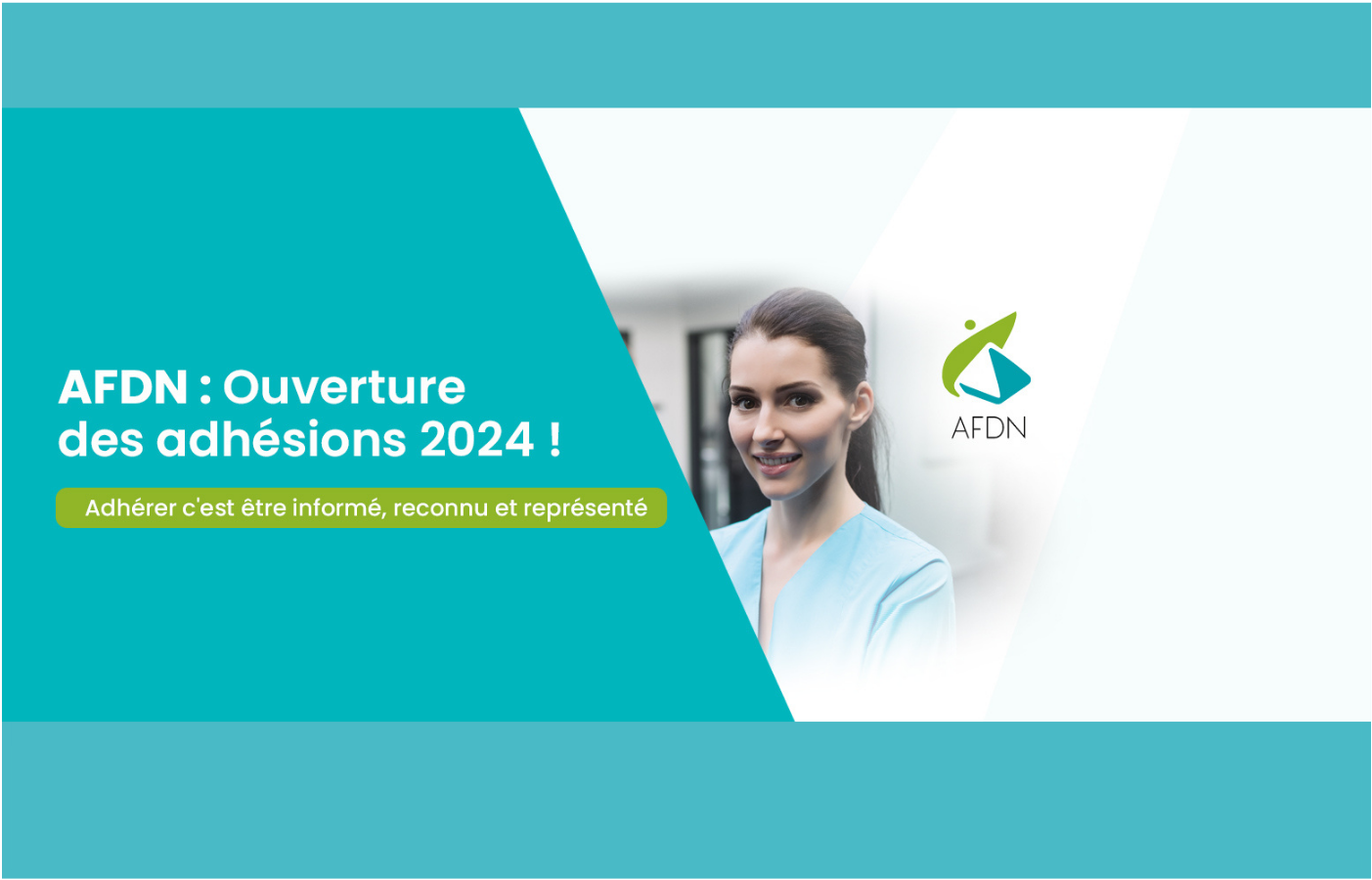 AFDN : Ouverture des adhésions 2024 !

Adhérer c'est être informé, reconnu et représenté

AFDN